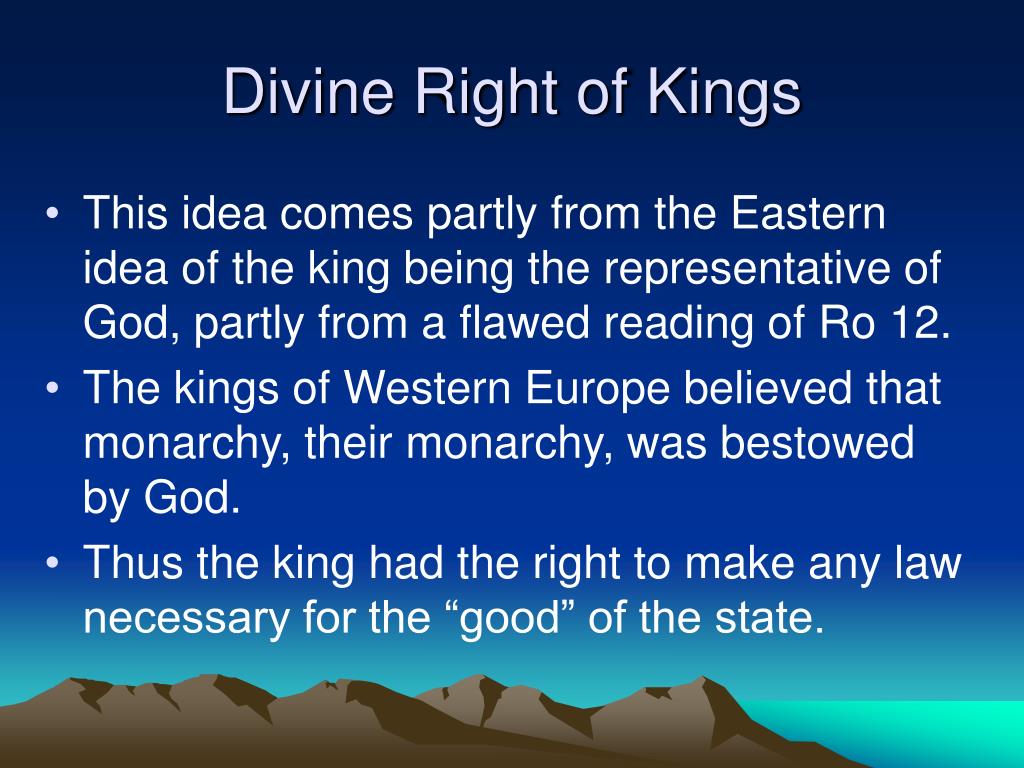 Divine Right of Kings

• This idea comes partly from the Eastern idea of the king being the representative of God, partly from a flawed reading of Ro 12.
• The kings of Western Europe believed that monarchy, their monarchy, was bestowed by God.
• Thus the king had the right to make any law necessary for the “good” of the state.